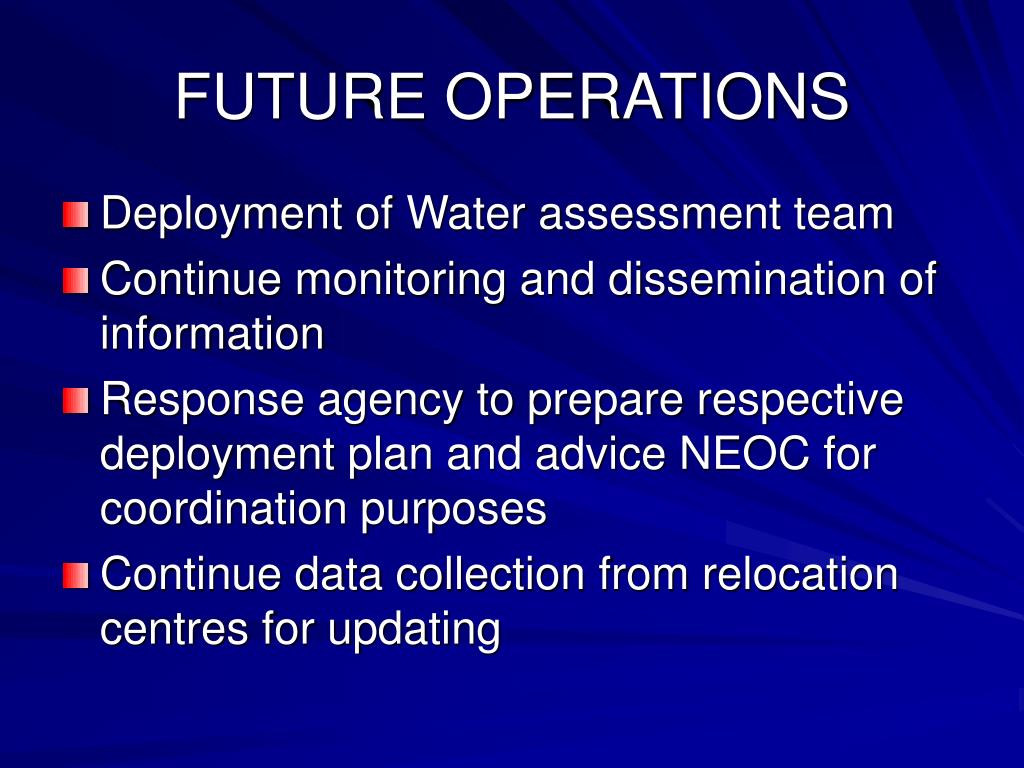 FUTURE OPERATIONS

Deployment of Water assessment team

Continue monitoring and dissemination of information

Response agency to prepare respective deployment plan and advice NEOC for coordination purposes

Continue data collection from relocation centres for updating